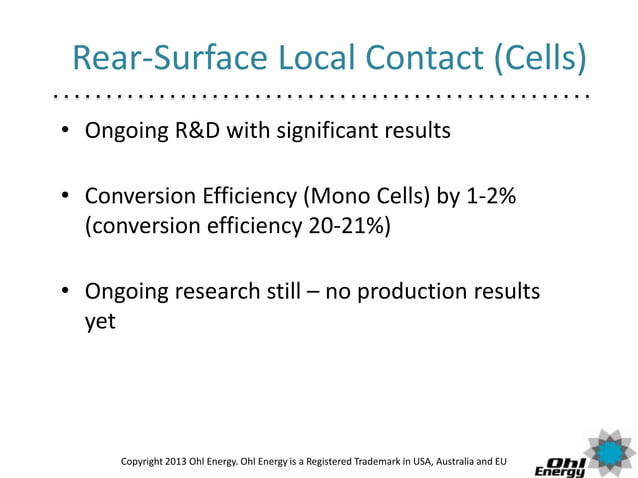 Rear-Surface Local Contact (Cells)

• Ongoing R&D with significant results

• Conversion Efficiency (Mono Cells) by 1-2% (conversion efficiency 20-21%)

• Ongoing research still – no production results yet

Copyright 2013 Ohl Energy. Ohl Energy is a Registered Trademark in USA, Australia and EU

Ohl Energy